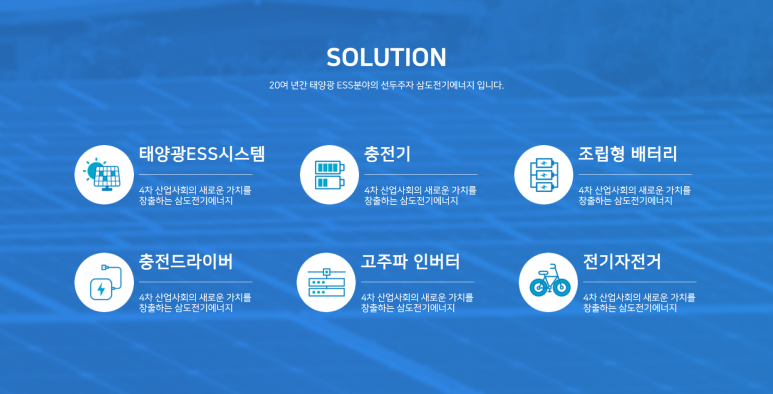 SOLUTION

20여 년간 태양광 ESS분야의 선두주자 삼도전기에너지 입니다.

태양광ESS시스템

4차 산업사회의 새로운 가치를 창출하는 삼도전기에너지

충전기

4차 산업사회의 새로운 가치를 창출하는 삼도전기에너지

조립형 배터리

4차 산업사회의 새로운 가치를 창출하는 삼도전기에너지

충전드라이버

4차 산업사회의 새로운 가치를 창출하는 삼도전기에너지

고주파 인버터

4차 산업사회의 새로운 가치를 창출하는 삼도전기에너지

전기자전거

4차 산업사회의 새로운 가치를 창출하는 삼도전기에너지